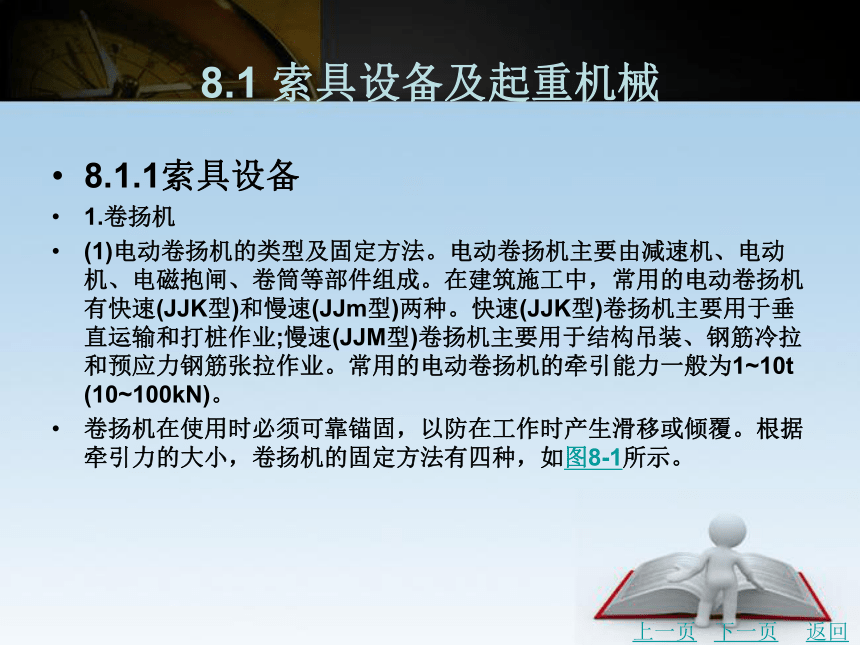 8.1 索具设备及起重机械

• 8.1.1索具设备

• 1.卷扬机

• (1)电动卷扬机的类型及固定方法。电动卷扬机主要由减速机、电动机、电磁抱闸、卷筒等部件组成。在建筑施工中，常用的电动卷扬机有快速(JJK型)和慢速(JJm型)两种。快速(JJK型)卷扬机主要用于垂直运输和打桩作业;慢速(JJM型)卷扬机主要用于结构吊装、钢筋冷拉和预应力钢筋张拉作业。常用的电动卷扬机的牵引能力一般为1~10t (10~100kN)。

• 卷扬机在使用时必须可靠锚固，以防在工作时产生滑移或倾覆。根据牵引力的大小，卷扬机的固定方法有四种，如图8-1所示。

上一页 下一页 返回